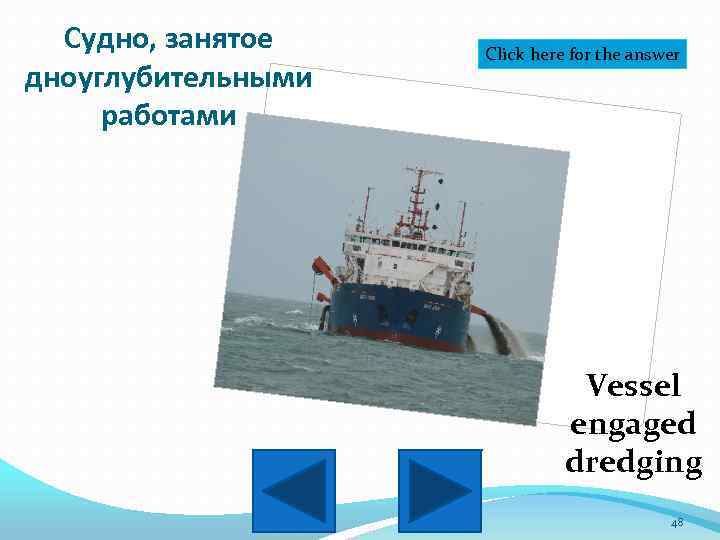 Судно, занятое дноуглубительными работами

Click here for the answer

Vessel engaged dredging

48